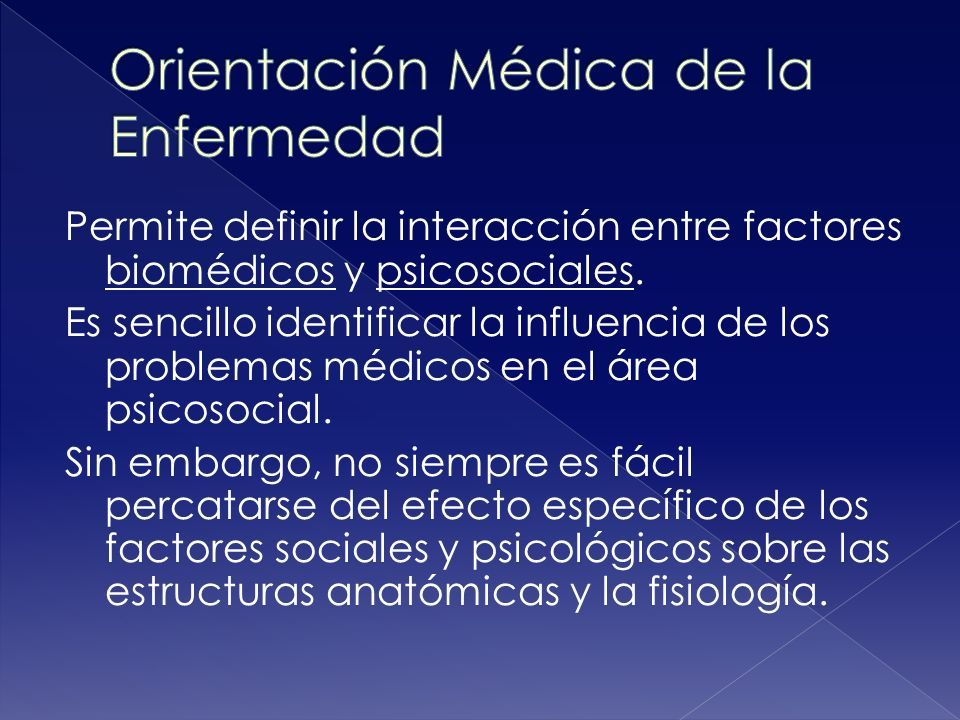 Orientación Médica de la Enfermedad

Permite definir la interacción entre factores biomédicos y psicosociales.

Es sencillo identificar la influencia de los problemas médicos en el área psicosocial.

Sin embargo, no siempre es fácil percatarse del efecto específico de los factores sociales y psicológicos sobre las estructuras anatómicas y la fisiología.